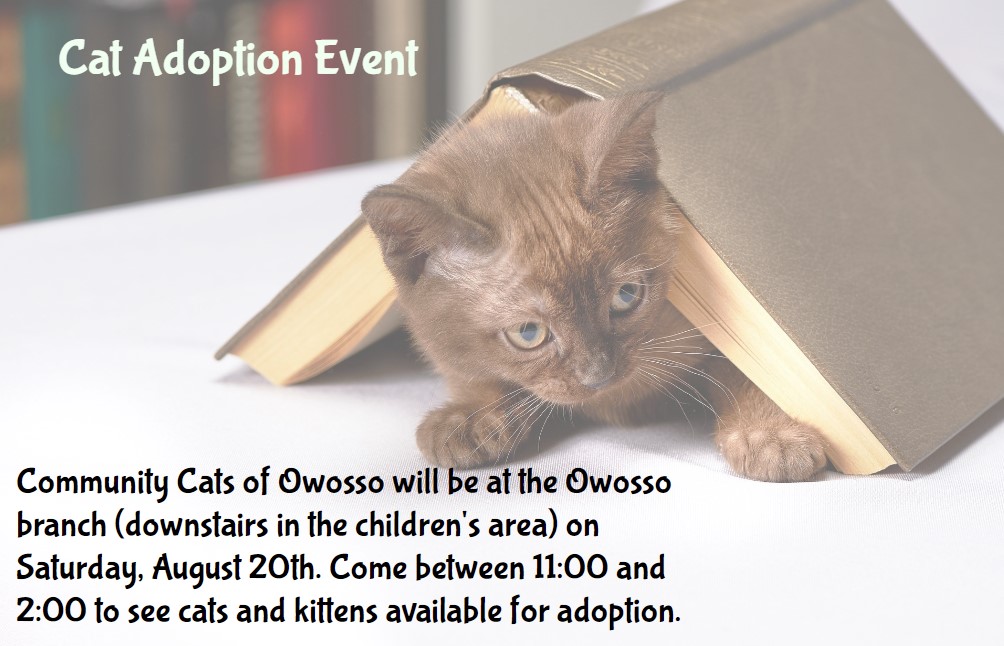 Cat Adoption Event

Community Cats of Owosso will be at the Owosso branch (downstairs in the children's area) on Saturday, August 20th. Come between 11:00 and 2:00 to see cats and kittens available for adoption.